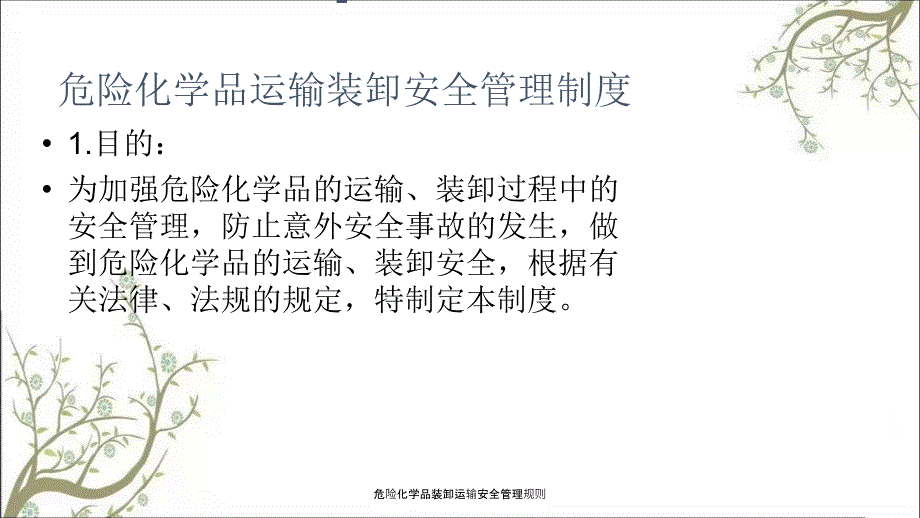 危险化学品运输装卸安全管理制度

• 1.目的：

• 为加强危险化学品的运输、装卸过程中的安全管理，防止意外安全事故的发生，做到危险化学品的运输、装卸安全，根据有关法律、法规的规定，特制定本制度。

危险化学品装卸运输安全管理规则